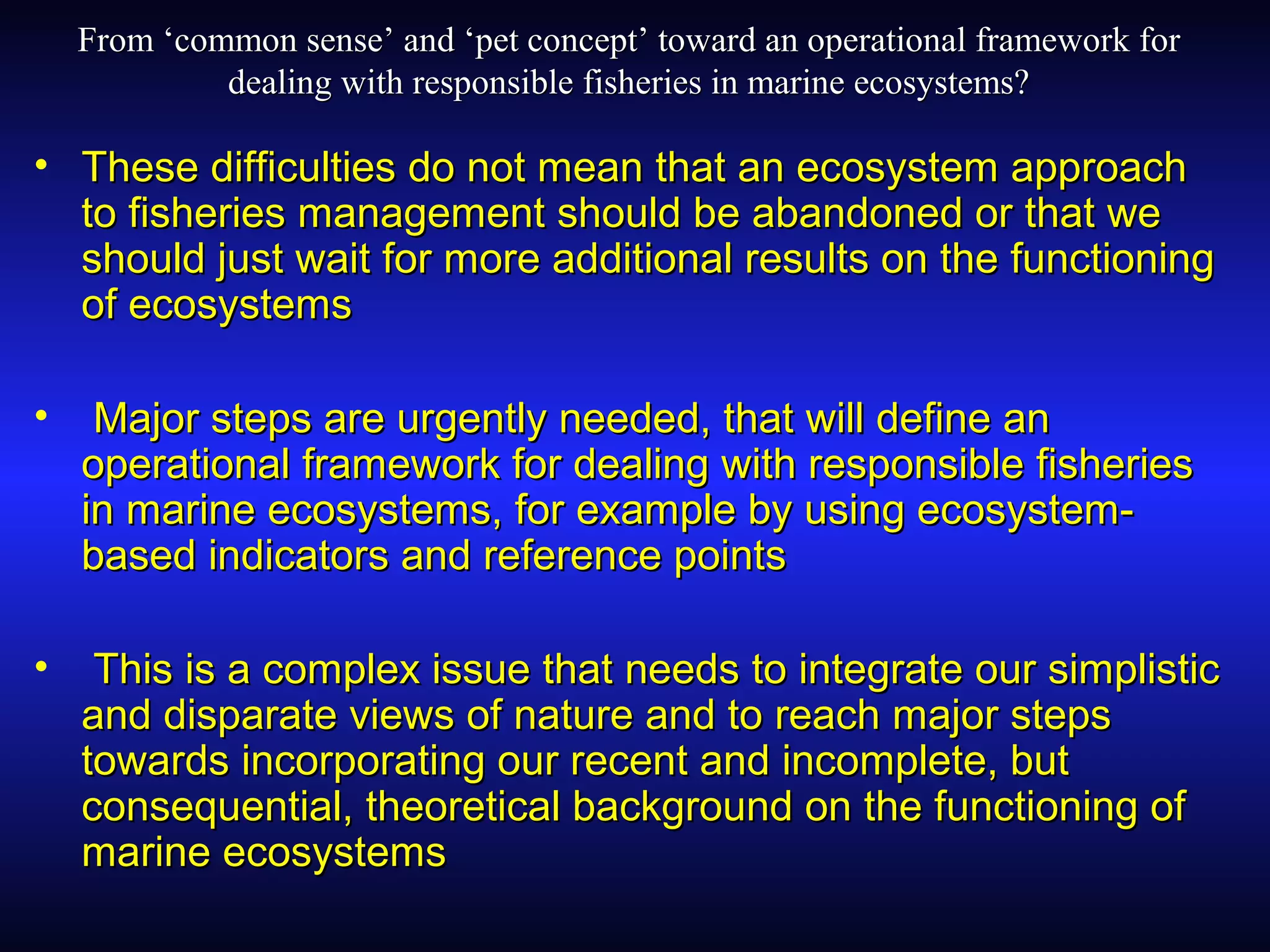 From ‘common sense’ and ‘pet concept’ toward an operational framework for dealing with responsible fisheries in marine ecosystems?

• These difficulties do not mean that an ecosystem approach to fisheries management should be abandoned or that we should just wait for more additional results on the functioning of ecosystems

• Major steps are urgently needed, that will define an operational framework for dealing with responsible fisheries in marine ecosystems, for example by using ecosystem-based indicators and reference points

• This is a complex issue that needs to integrate our simplistic and disparate views of nature and to reach major steps towards incorporating our recent and incomplete, but consequential, theoretical background on the functioning of marine ecosystems